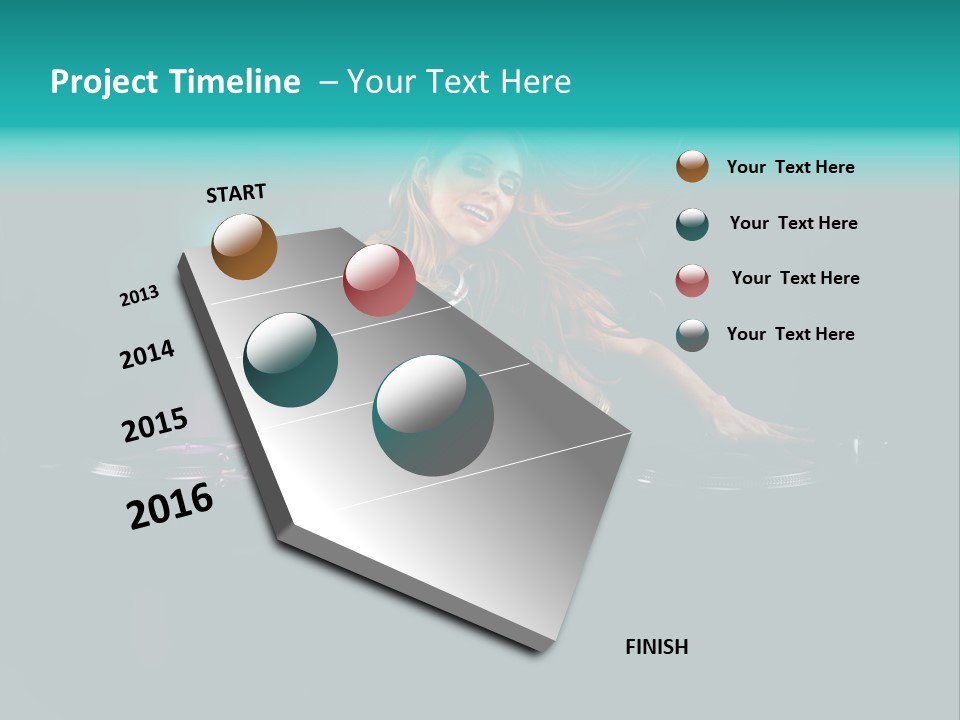 Project Timeline – Your Text Here

START

2013

2014

2015

2016

FINISH

Your Text Here

Your Text Here

Your Text Here

Your Text Here